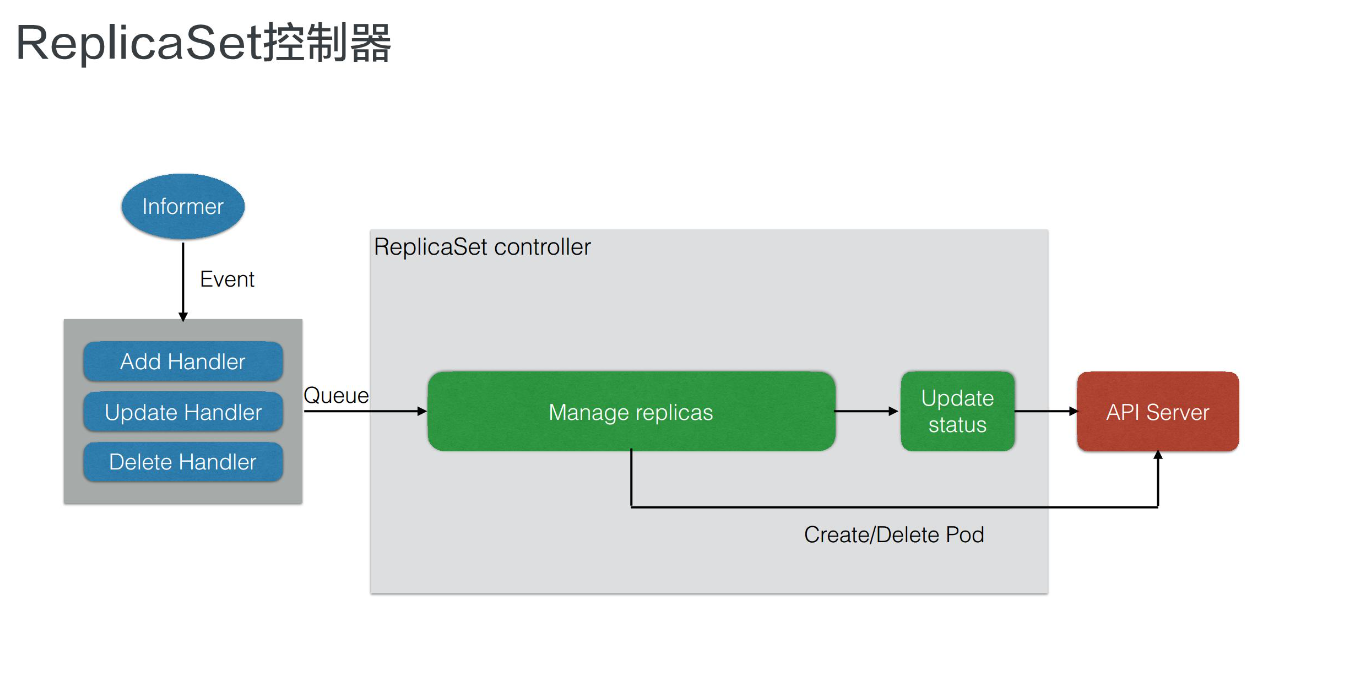 ReplicaSet控制器

Informer

Event

Add Handler

Update Handler

Delete Handler

Queue

ReplicaSet controller

Manage replicas

Update status

API Server

Create/Delete Pod